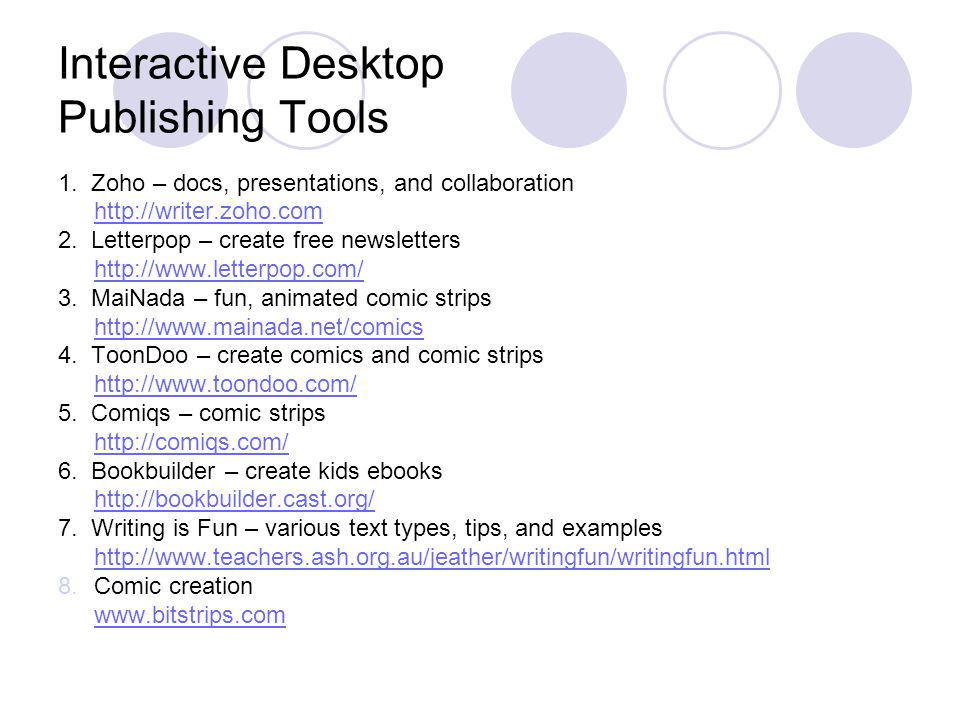 Interactive Desktop Publishing Tools

1. Zoho – docs, presentations, and collaboration
http://writer.zoho.com
2. Letterpop – create free newsletters
http://www.letterpop.com/
3. MaiNada – fun, animated comic strips
http://www.mainada.net/comics
4. ToonDoo – create comics and comic strips
http://www.toondoo.com/
5. Comiqs – comic strips
http://comiqs.com/
6. Bookbuilder – create kids ebooks
http://bookbuilder.cast.org/
7. Writing is Fun – various text types, tips, and examples
http://www.teachers.ash.org.au/jeather/writingfun/writingfun.html
8. Comic creation
www.bitstrips.com